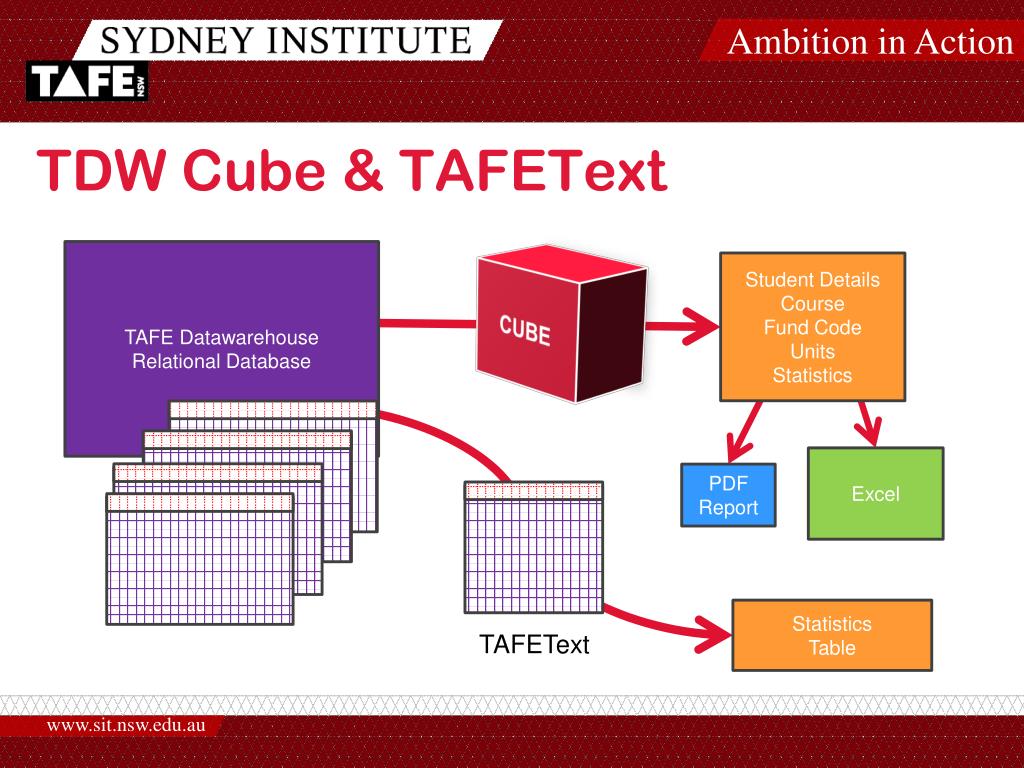 SYDNEY INSTITUTE

TAFE NSW

Ambition in Action

TDW Cube & TAFEText

TAFE Datawarehouse
Relational Database

CUBE

Student Details
Course
Fund Code
Units
Statistics

PDF
Report

Excel

TAFEText

Statistics
Table

www.sit.nsw.edu.au